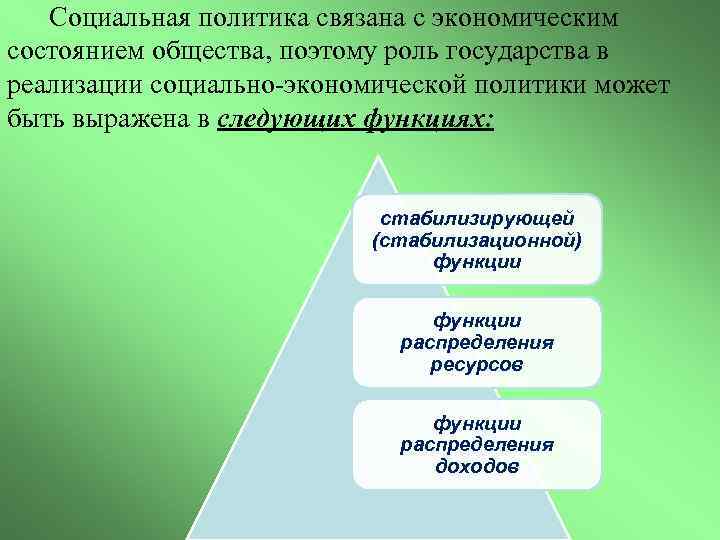 Социальная политика связана с экономическим состоянием общества, поэтому роль государства в реализации социально-экономической политики может быть выражена в следующих функциях:

стабилизирующей (стабилизационной) функции

функции распределения ресурсов

функции распределения доходов